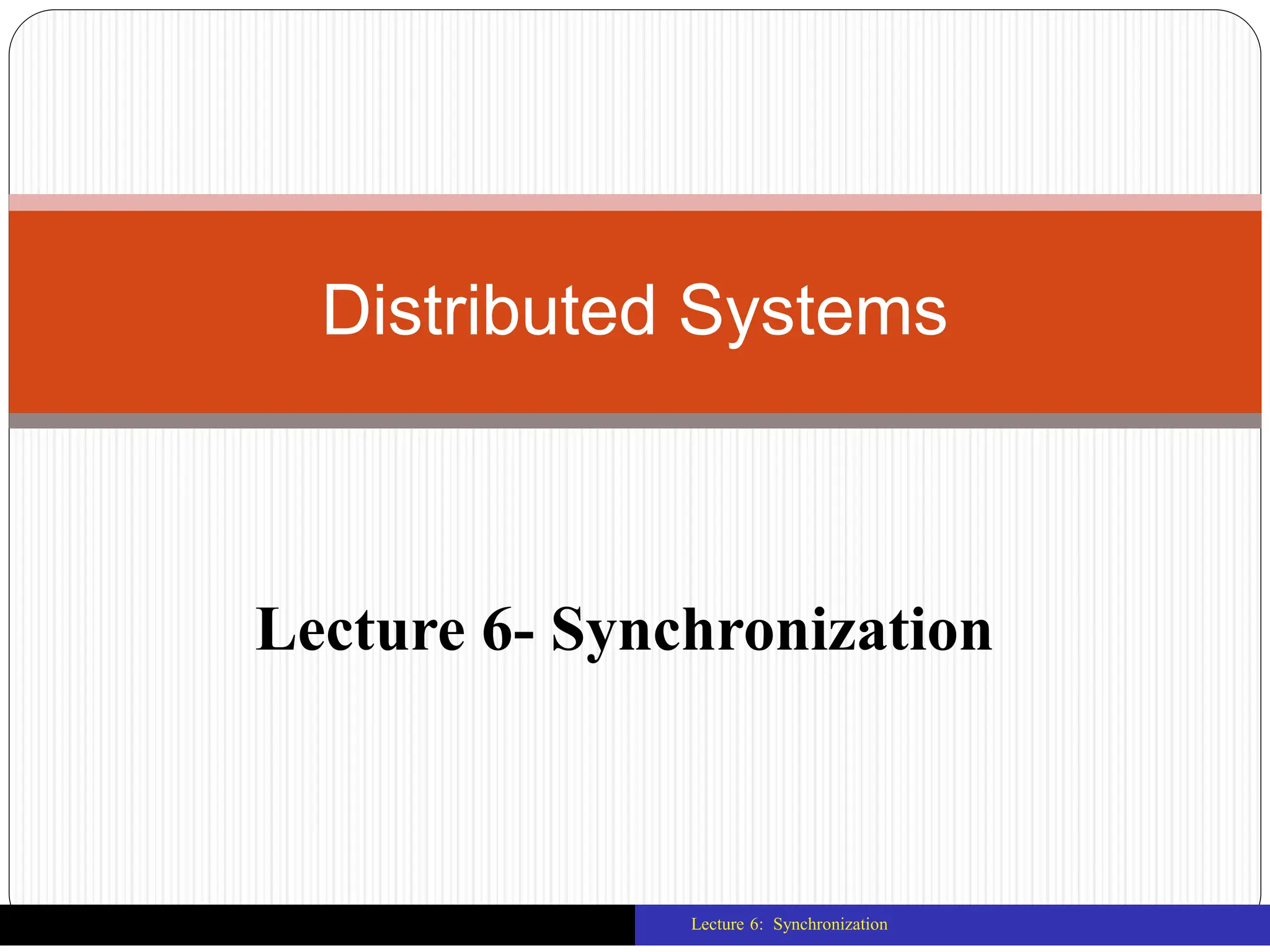 Distributed Systems

Lecture 6- Synchronization

Lecture 6: Synchronization